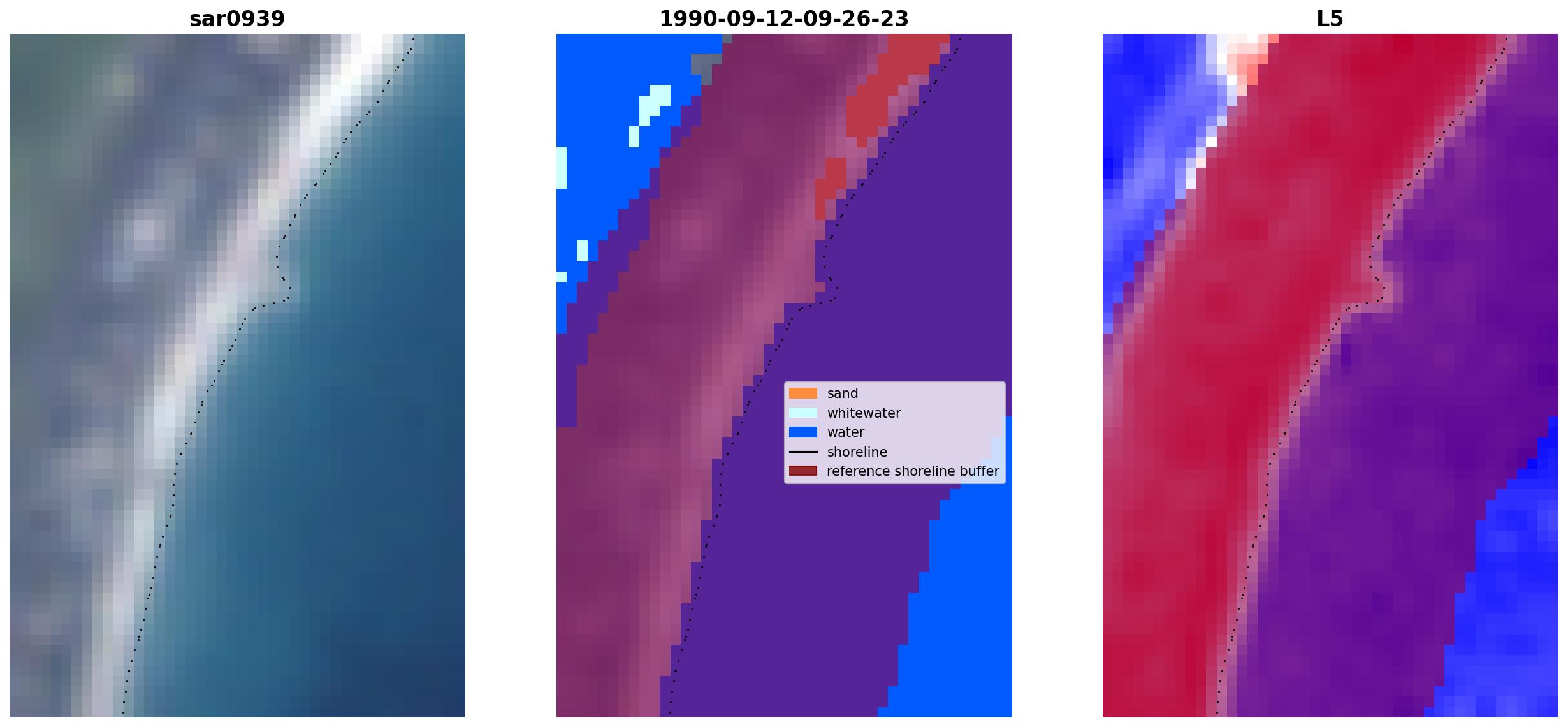 sar0939

1990-09-12-09-26-23

sand
whitewater
water
shoreline
reference shoreline buffer

L5